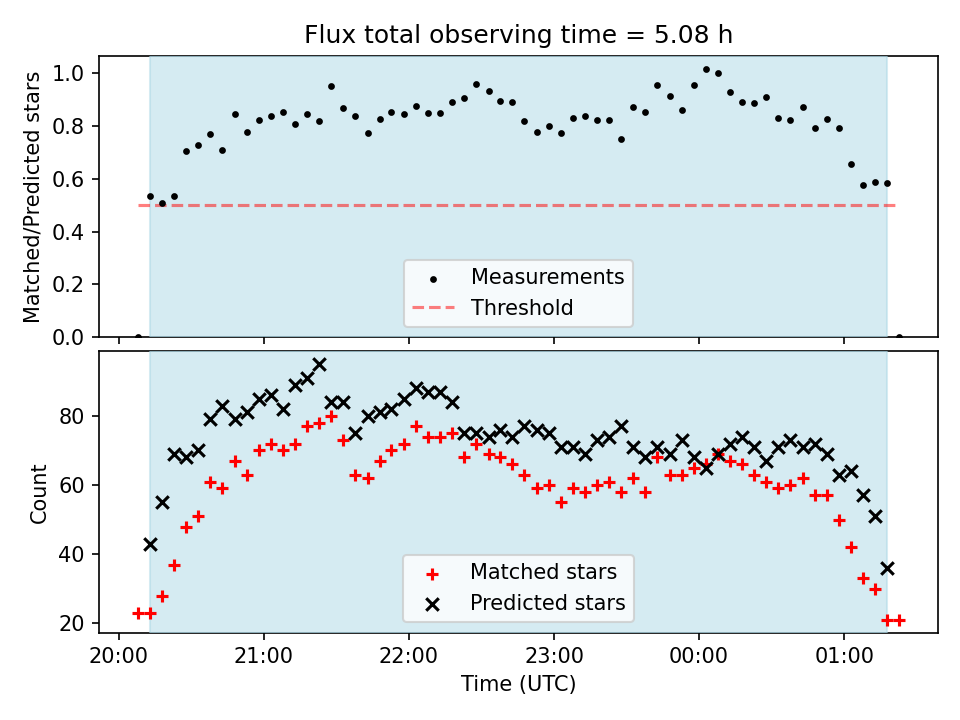 Flux total observing time = 5.08 h

Matched/Predicted stars

1.0
0.8
0.6
0.4
0.2
0.0

Measurements
Threshold

Count

80
60
40
20

Matched stars
Predicted stars

20:00 21:00 22:00 23:00 00:00 01:00

Time (UTC)